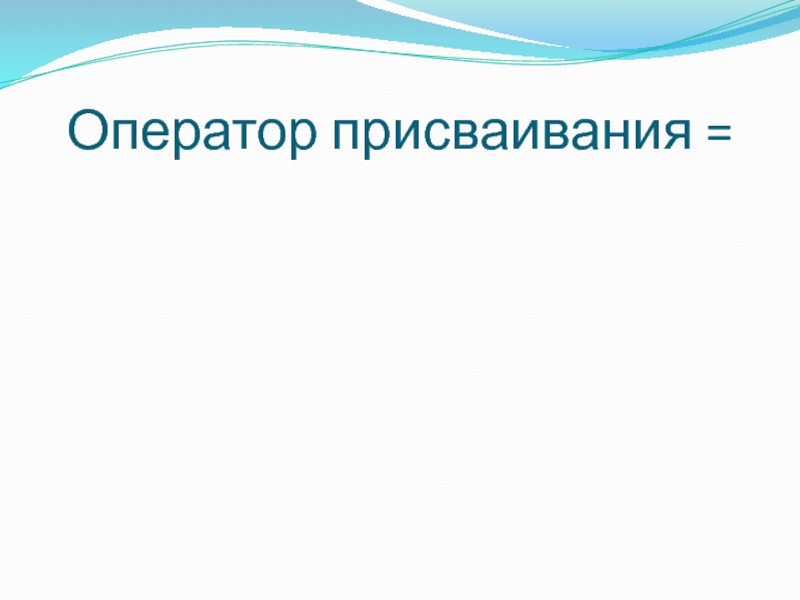 Оператор присваивания =